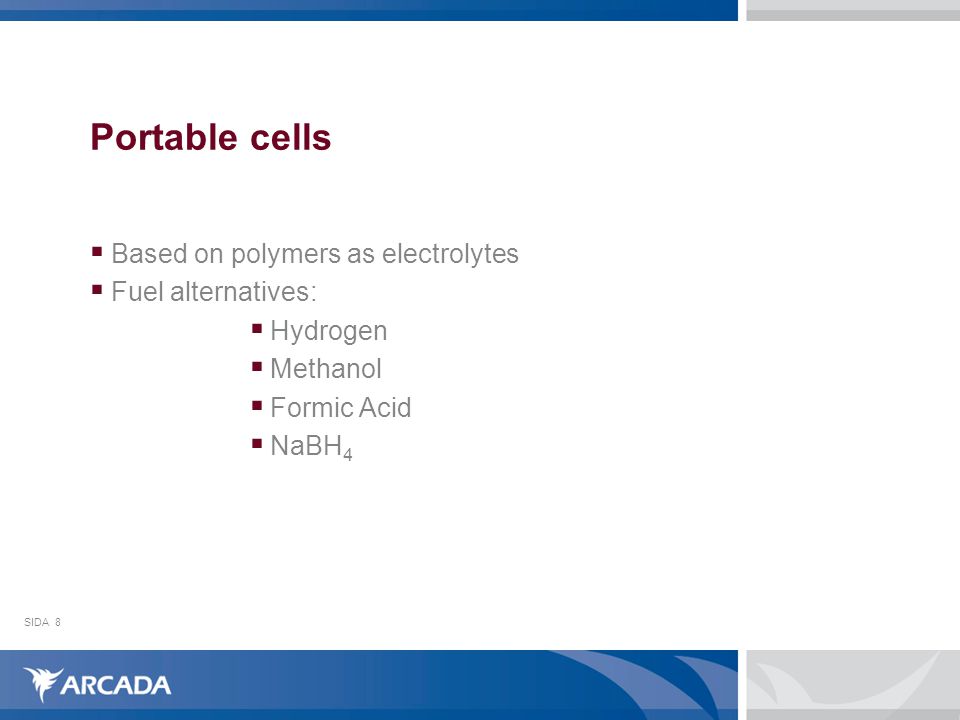 Portable cells

▪ Based on polymers as electrolytes
▪ Fuel alternatives:
▪ Hydrogen
▪ Methanol
▪ Formic Acid
▪ $NaBH_4$

SIDA 8

ARCADA